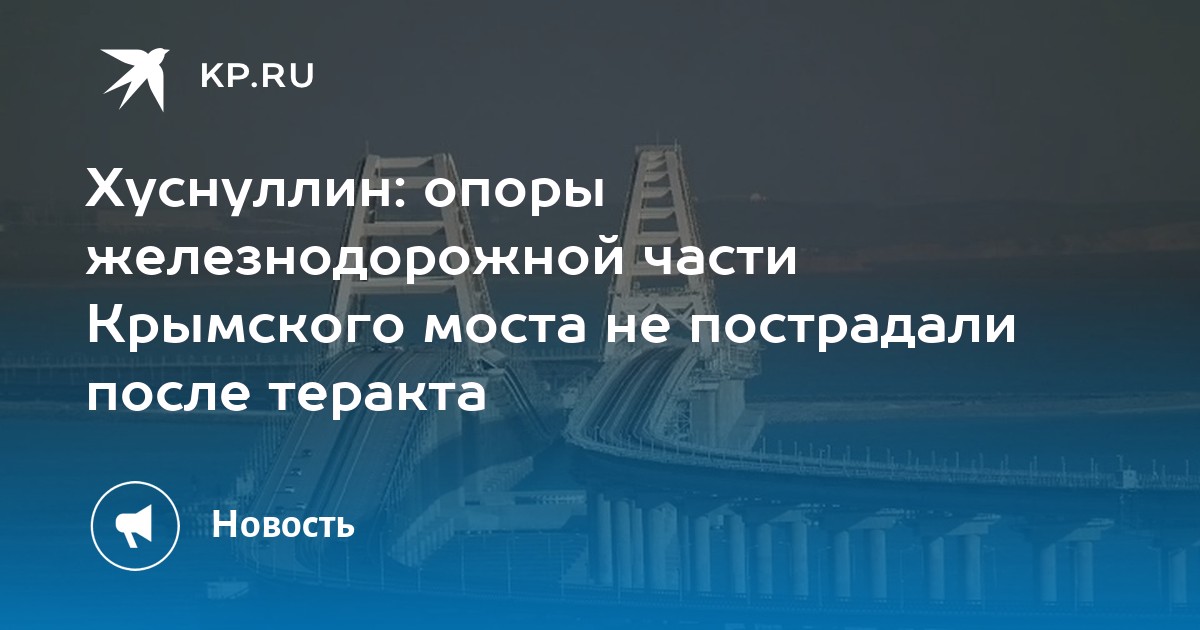 KP.RU

Хуснуллин: опоры железнодорожной части Крымского моста не пострадали после теракта

Новость